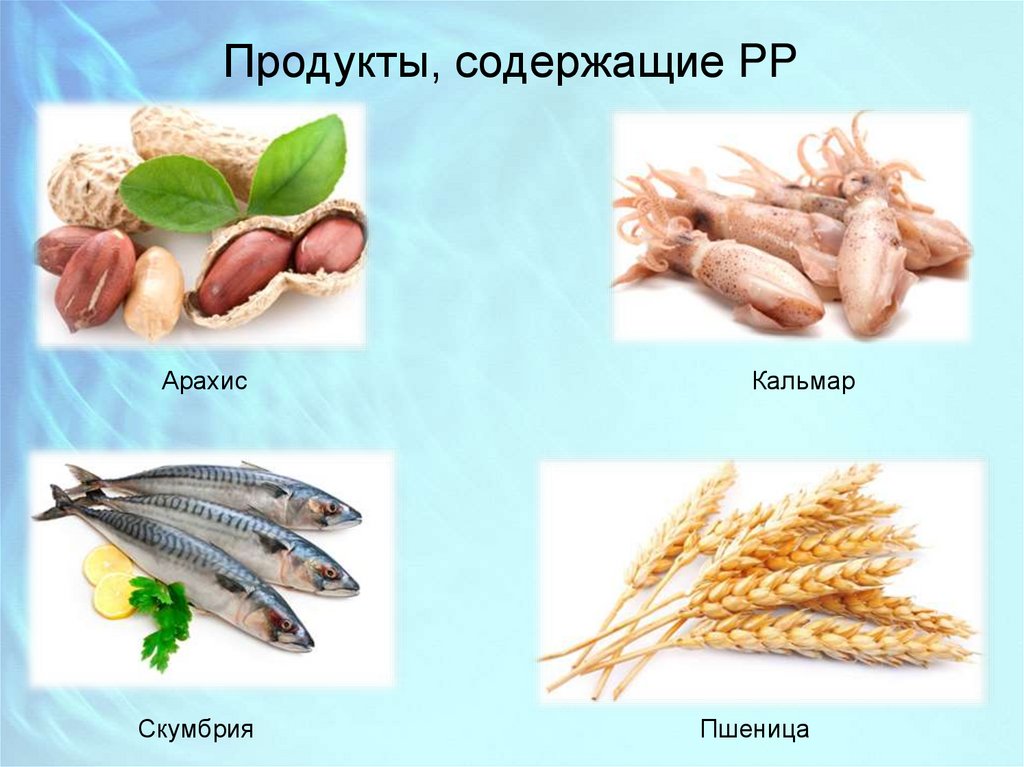 Продукты, содержащие РР

Арахис

Кальмар

Скумбрия

Пшеница